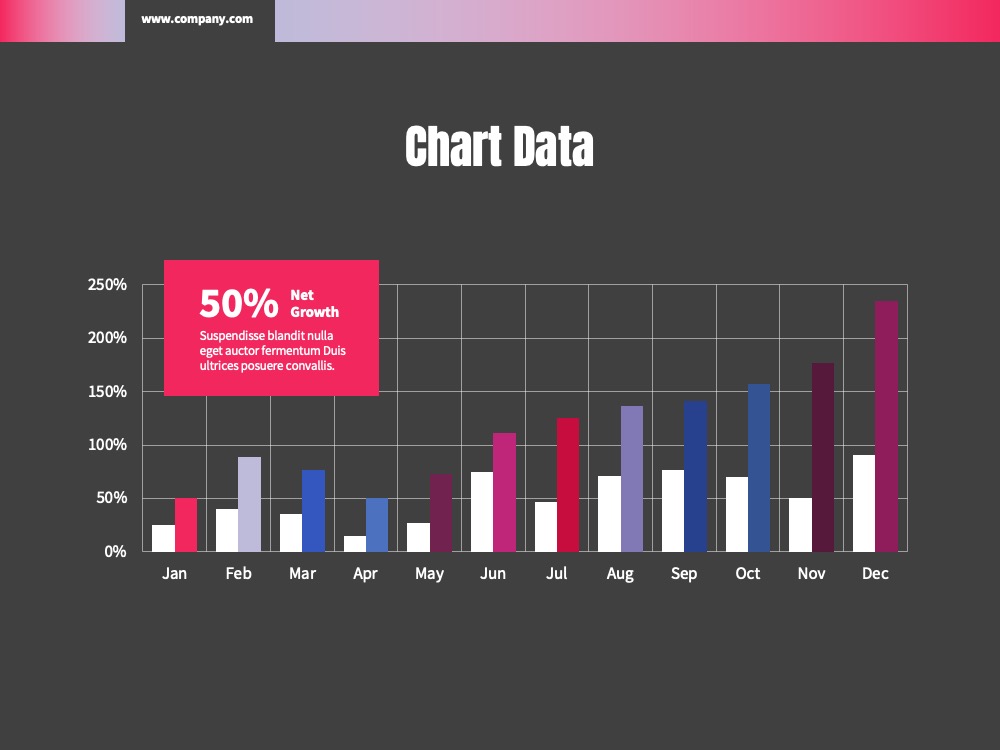 www.company.com

Chart Data

50% Net Growth

Suspendisse blandit nulla eget auctor fermentum Duis ultrices posuere convallis.

250%
200%
150%
100%
50%
0%

Jan Feb Mar Apr May Jun Jul Aug Sep Oct Nov Dec